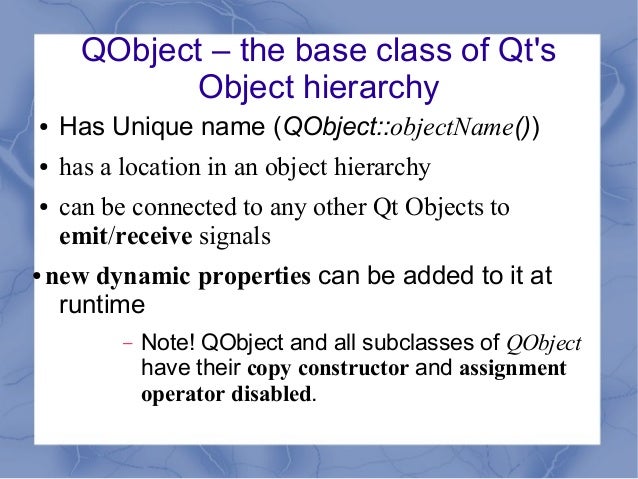 QObject – the base class of Qt's Object hierarchy

• Has Unique name (QObject::objectName())

• has a location in an object hierarchy

• can be connected to any other Qt Objects to emit/receive signals

• new dynamic properties can be added to it at runtime

– Note! QObject and all subclasses of QObject have their copy constructor and assignment operator disabled.